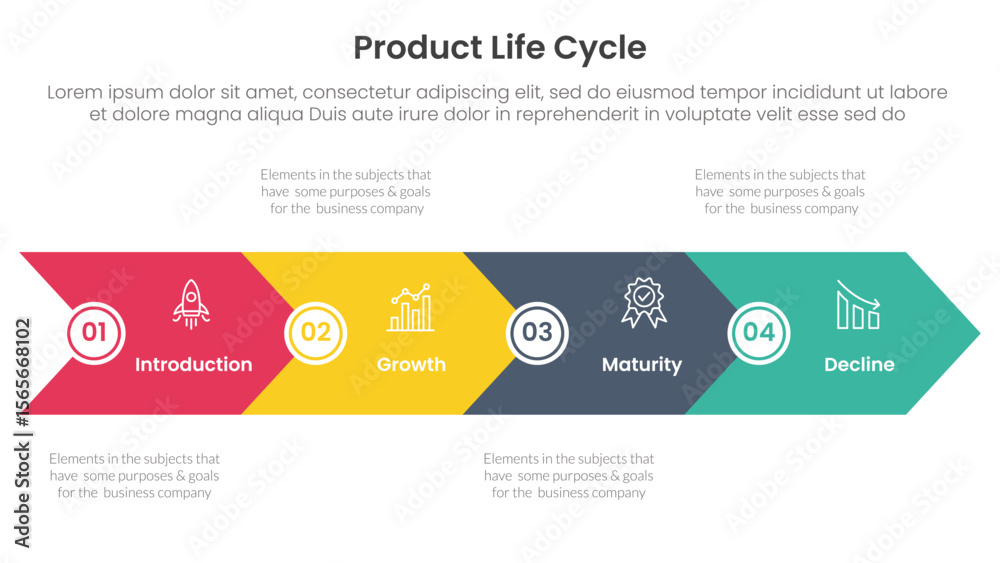 Product Life Cycle

Lorem ipsum dolor sit amet, consectetur adipiscing elit, sed do eiusmod tempor incididunt ut labore et dolore magna aliqua Duis aute irure dolor in reprehenderit in voluptate velit esse sed do

Elements in the subjects that have some purposes & goals for the business company

Elements in the subjects that have some purposes & goals for the business company

01
Introduction

02
Growth

03
Maturity

04
Decline

Elements in the subjects that have some purposes & goals for the business company

Elements in the subjects that have some purposes & goals for the business company

Adobe Stock | #1565668102